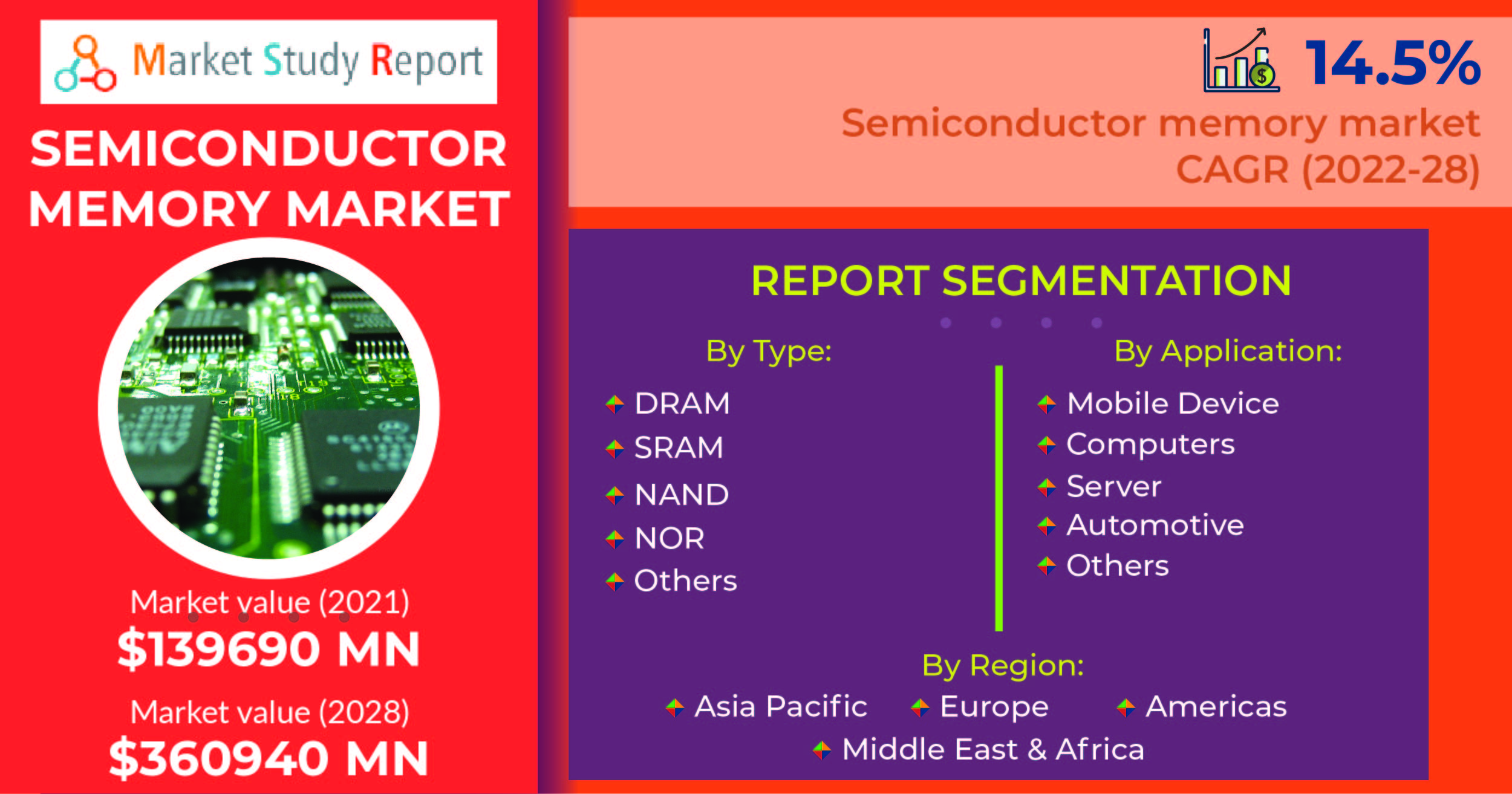 Market Study Report

SEMICONDUCTOR MEMORY MARKET

Market value (2021)
$139690 MN

Market value (2028)
$360940 MN

14.5%
Semiconductor memory market CAGR (2022-28)

REPORT SEGMENTATION

By Type:
DRAM
SRAM
NAND
NOR
Others

By Application:
Mobile Device
Computers
Server
Automotive
Others

By Region:
Asia Pacific
Europe
Americas
Middle East & Africa